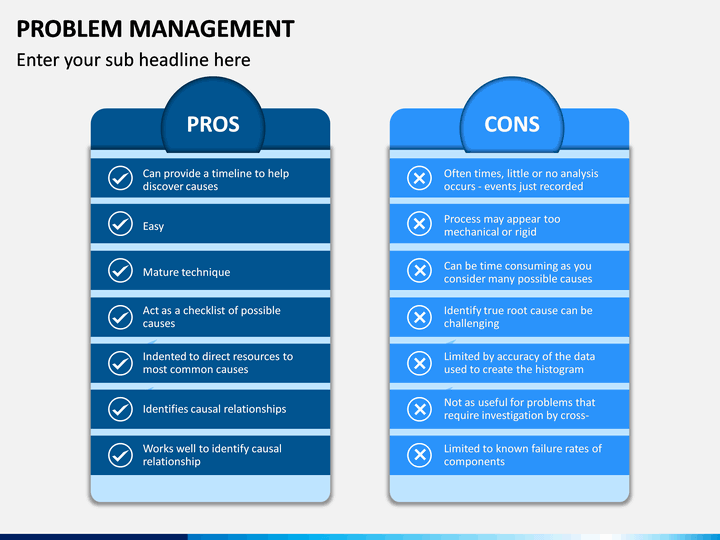 PROBLEM MANAGEMENT

Enter your sub headline here

PROS

Can provide a timeline to help discover causes

Easy

Mature technique

Act as a checklist of possible causes

Indented to direct resources to most common causes

Identifies causal relationships

Works well to identify causal relationship

CONS

Often times, little or no analysis occurs - events just recorded

Process may appear too mechanical or rigid

Can be time consuming as you consider many possible causes

Identify true root cause can be challenging

Limited by accuracy of the data used to create the histogram

Not as useful for problems that require investigation by cross-

Limited to known failure rates of components